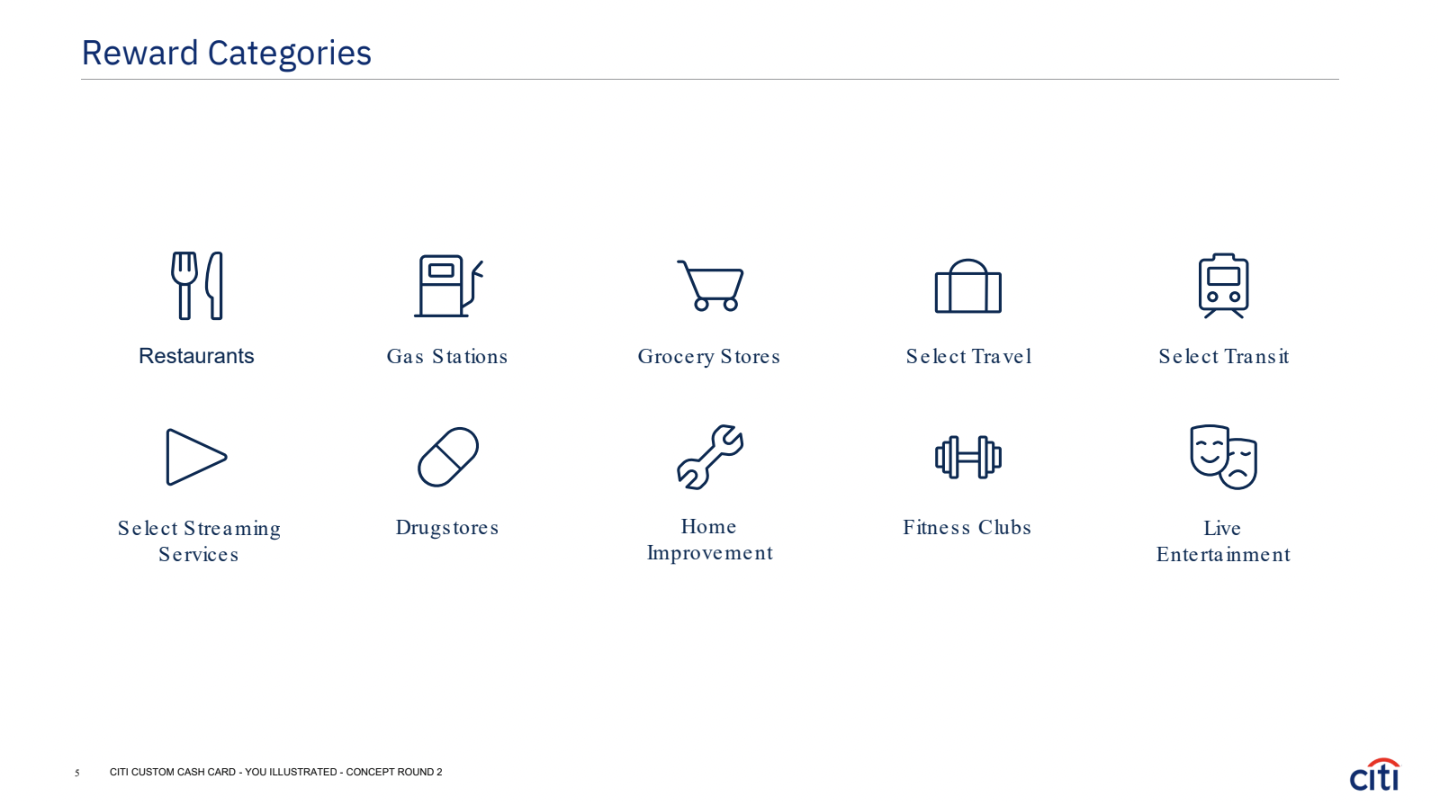 Reward Categories

Restaurants

Gas Stations

Grocery Stores

Select Travel

Select Transit

Select Streaming Services

Drugstores

Home Improvement

Fitness Clubs

Live Entertainment

5 CITI CUSTOM CASH CARD - YOU ILLUSTRATED - CONCEPT ROUND 2

citi